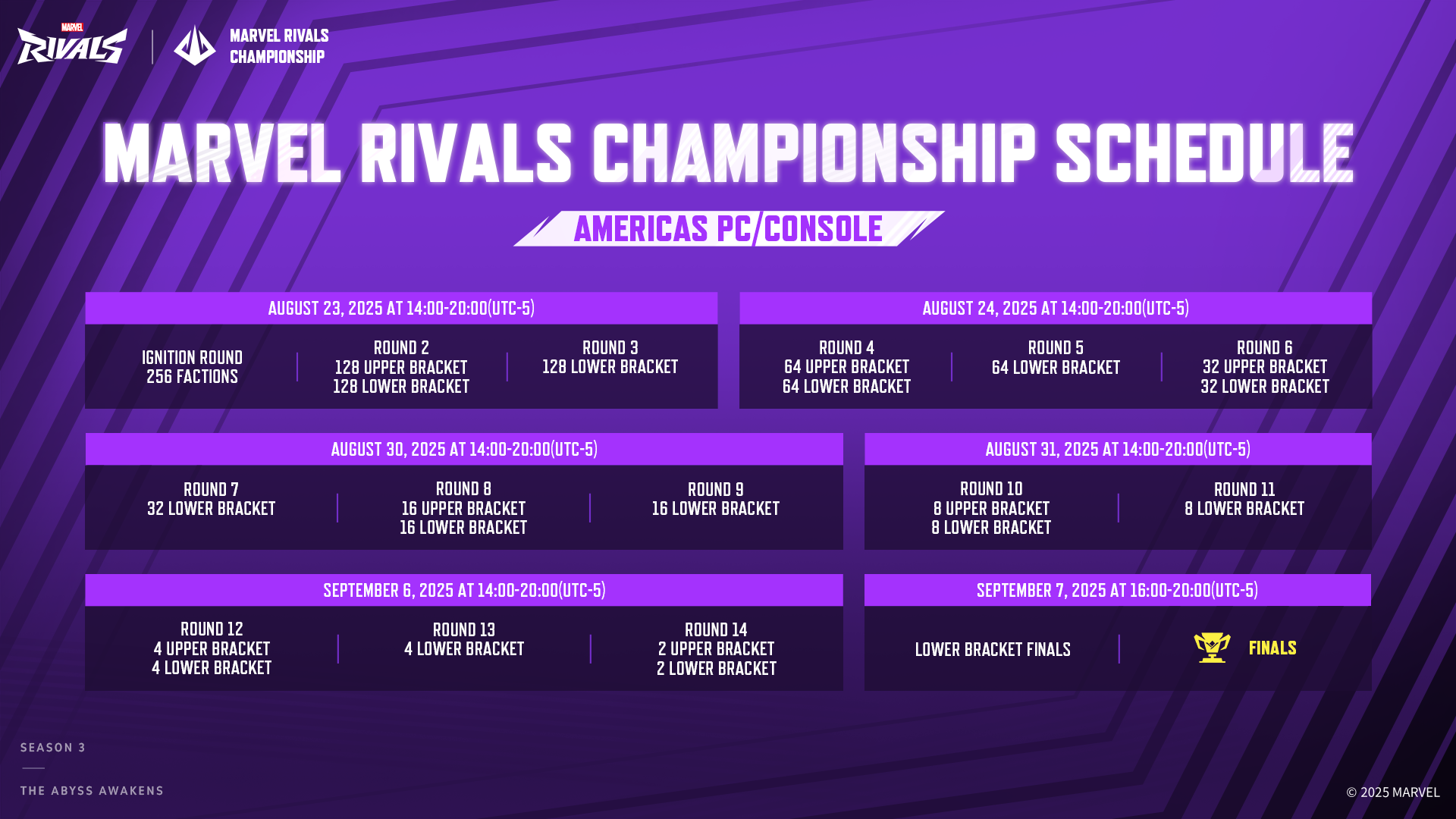 MARVEL RIVALS

MARVEL RIVALS CHAMPIONSHIP

MARVEL RIVALS CHAMPIONSHIP SCHEDULE

AMERICAS PC/CONSOLE

AUGUST 23, 2025 AT 14:00-20:00(UTC-5)

IGNITION ROUND
256 FACTIONS

ROUND 2
128 UPPER BRACKET
128 LOWER BRACKET

ROUND 3
128 LOWER BRACKET

AUGUST 24, 2025 AT 14:00-20:00(UTC-5)

ROUND 4
64 UPPER BRACKET
64 LOWER BRACKET

ROUND 5
64 LOWER BRACKET

ROUND 6
32 UPPER BRACKET
32 LOWER BRACKET

AUGUST 30, 2025 AT 14:00-20:00(UTC-5)

ROUND 7
32 LOWER BRACKET

ROUND 8
16 UPPER BRACKET
16 LOWER BRACKET

ROUND 9
16 LOWER BRACKET

AUGUST 31, 2025 AT 14:00-20:00(UTC-5)

ROUND 10
8 UPPER BRACKET
8 LOWER BRACKET

ROUND 11
8 LOWER BRACKET

SEPTEMBER 6, 2025 AT 14:00-20:00(UTC-5)

ROUND 12
4 UPPER BRACKET
4 LOWER BRACKET

ROUND 13
4 LOWER BRACKET

ROUND 14
2 UPPER BRACKET
2 LOWER BRACKET

SEPTEMBER 7, 2025 AT 16:00-20:00(UTC-5)

LOWER BRACKET FINALS

FINALS

SEASON 3

THE ABYSS AWAKENS

© 2025 MARVEL